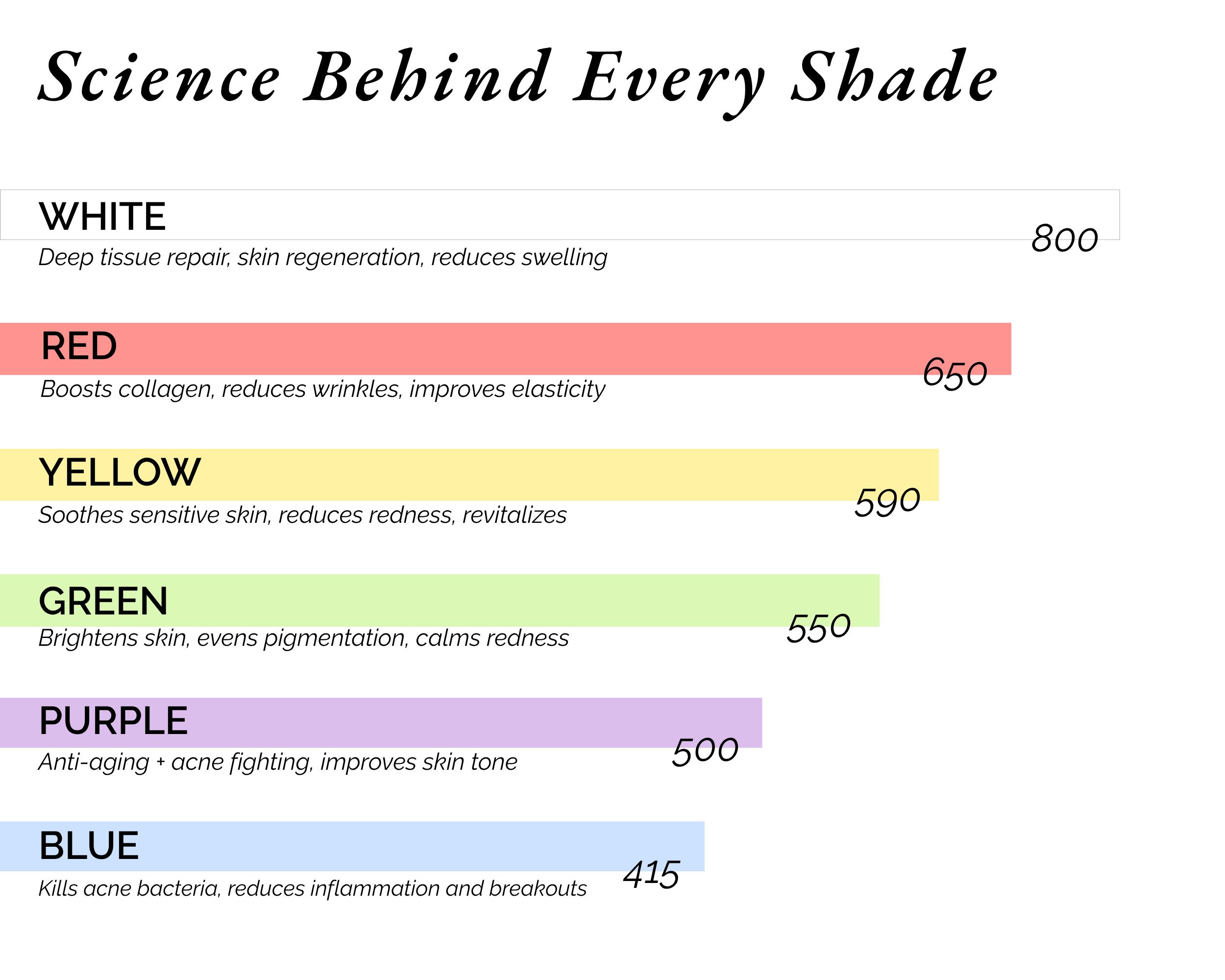 Science Behind Every Shade

WHITE
800
Deep tissue repair, skin regeneration, reduces swelling

RED
650
Boosts collagen, reduces wrinkles, improves elasticity

YELLOW
590
Soothes sensitive skin, reduces redness, revitalizes

GREEN
550
Brightens skin, evens pigmentation, calms redness

PURPLE
500
Anti-aging + acne fighting, improves skin tone

BLUE
415
Kills acne bacteria, reduces inflammation and breakouts